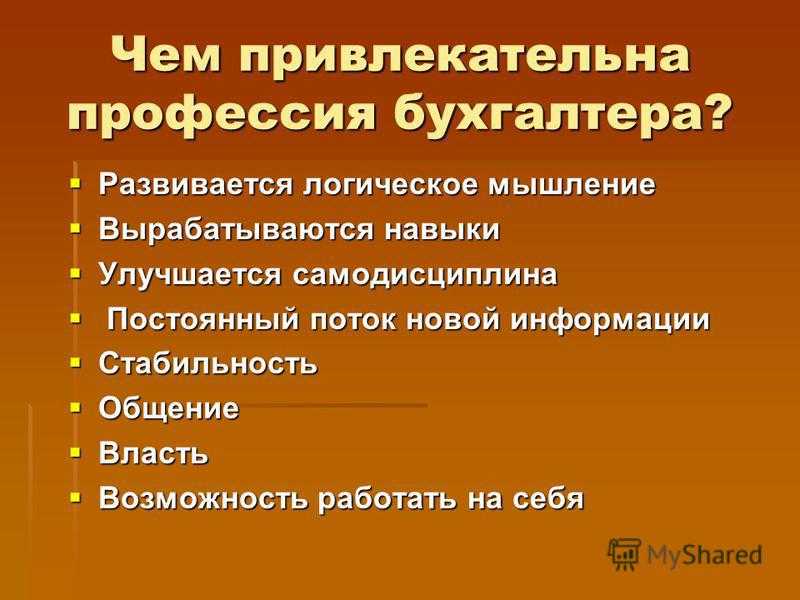 Чем привлекательна профессия бухгалтера?

- Развивается логическое мышление
- Вырабатываются навыки
- Улучшается самодисциплина
- Постоянный поток новой информации
- Стабильность
- Общение
- Власть
- Возможность работать на себя

MyShared